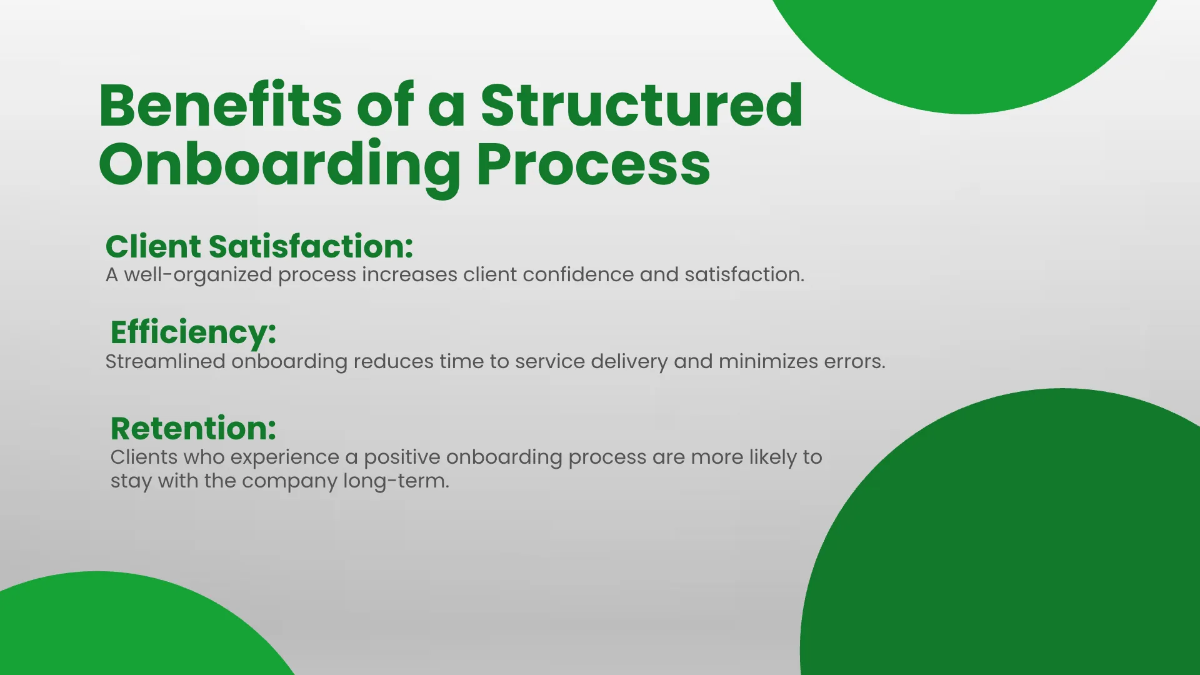 Benefits of a Structured Onboarding Process

Client Satisfaction:
A well-organized process increases client confidence and satisfaction.

Efficiency:
Streamlined onboarding reduces time to service delivery and minimizes errors.

Retention:
Clients who experience a positive onboarding process are more likely to stay with the company long-term.